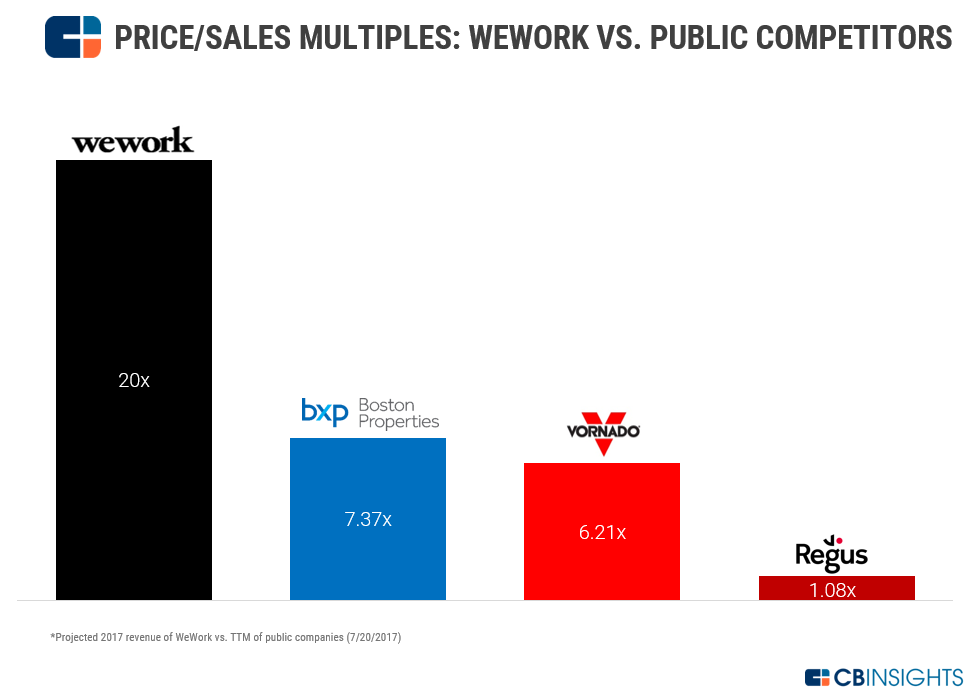 PRICE/SALES MULTIPLES: WEWORK VS. PUBLIC COMPETITORS

wework

20x

bxp Boston Properties

7.37x

VORNADO

6.21x

Regus

1.08x

*Projected 2017 revenue of WeWork vs. TTM of public companies (7/20/2017)

CBINSIGHTS